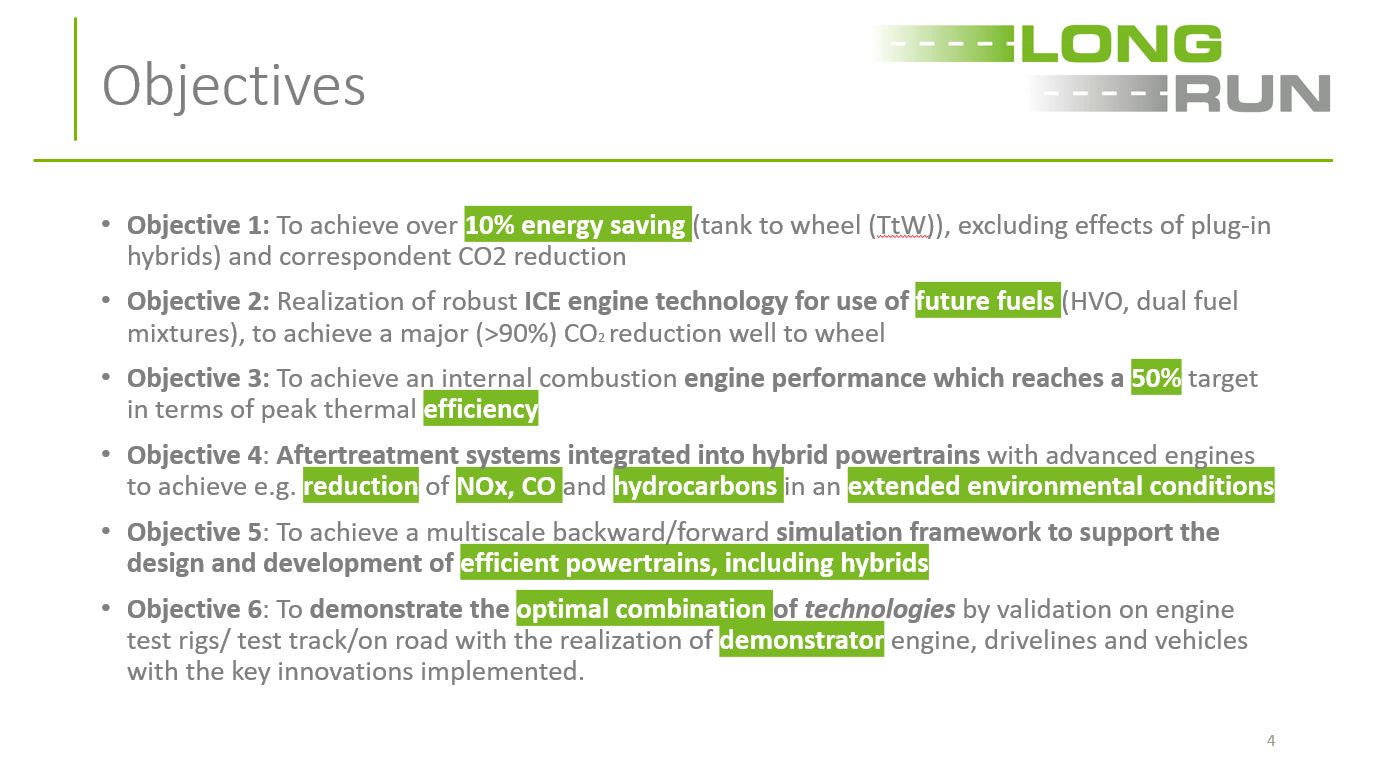 Objectives

LONG RUN

• Objective 1: To achieve over 10% energy saving (tank to wheel (TtW)), excluding effects of plug-in hybrids) and correspondent CO2 reduction

• Objective 2: Realization of robust ICE engine technology for use of future fuels (HVO, dual fuel mixtures), to achieve a major (>90%) $CO_2$ reduction well to wheel

• Objective 3: To achieve an internal combustion engine performance which reaches a 50% target in terms of peak thermal efficiency

• Objective 4: Aftertreatment systems integrated into hybrid powertrains with advanced engines to achieve e.g. reduction of NOx, CO and hydrocarbons in an extended environmental conditions

• Objective 5: To achieve a multiscale backward/forward simulation framework to support the design and development of efficient powertrains, including hybrids

• Objective 6: To demonstrate the optimal combination of technologies by validation on engine test rigs/ test track/on road with the realization of demonstrator engine, drivelines and vehicles with the key innovations implemented.

4